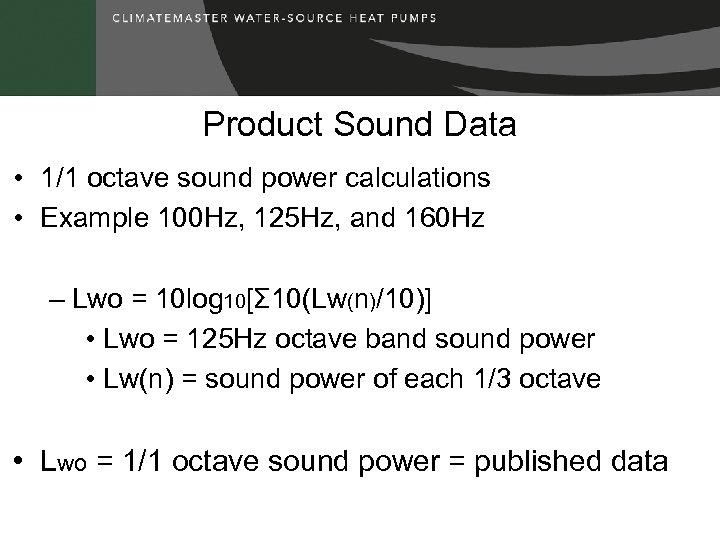 CLIMATEMASTER WATER-SOURCE HEAT PUMPS

Product Sound Data

• 1/1 octave sound power calculations
• Example 100Hz, 125Hz, and 160Hz

– Lwo = $10\log_{10}[\Sigma 10(Lw_{(n)}/10)]$
• Lwo = 125Hz octave band sound power
• Lw(n) = sound power of each 1/3 octave

• $L_{wo}$ = 1/1 octave sound power = published data